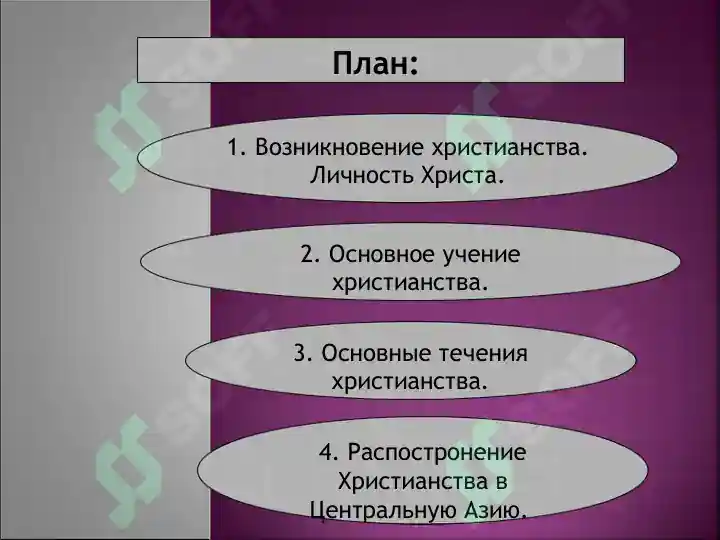 План:

1. Возникновение христианства. Личность Христа.

2. Основное учение христианства.

3. Основные течения христианства.

4. Распостронение Христианства в Центральную Азию.